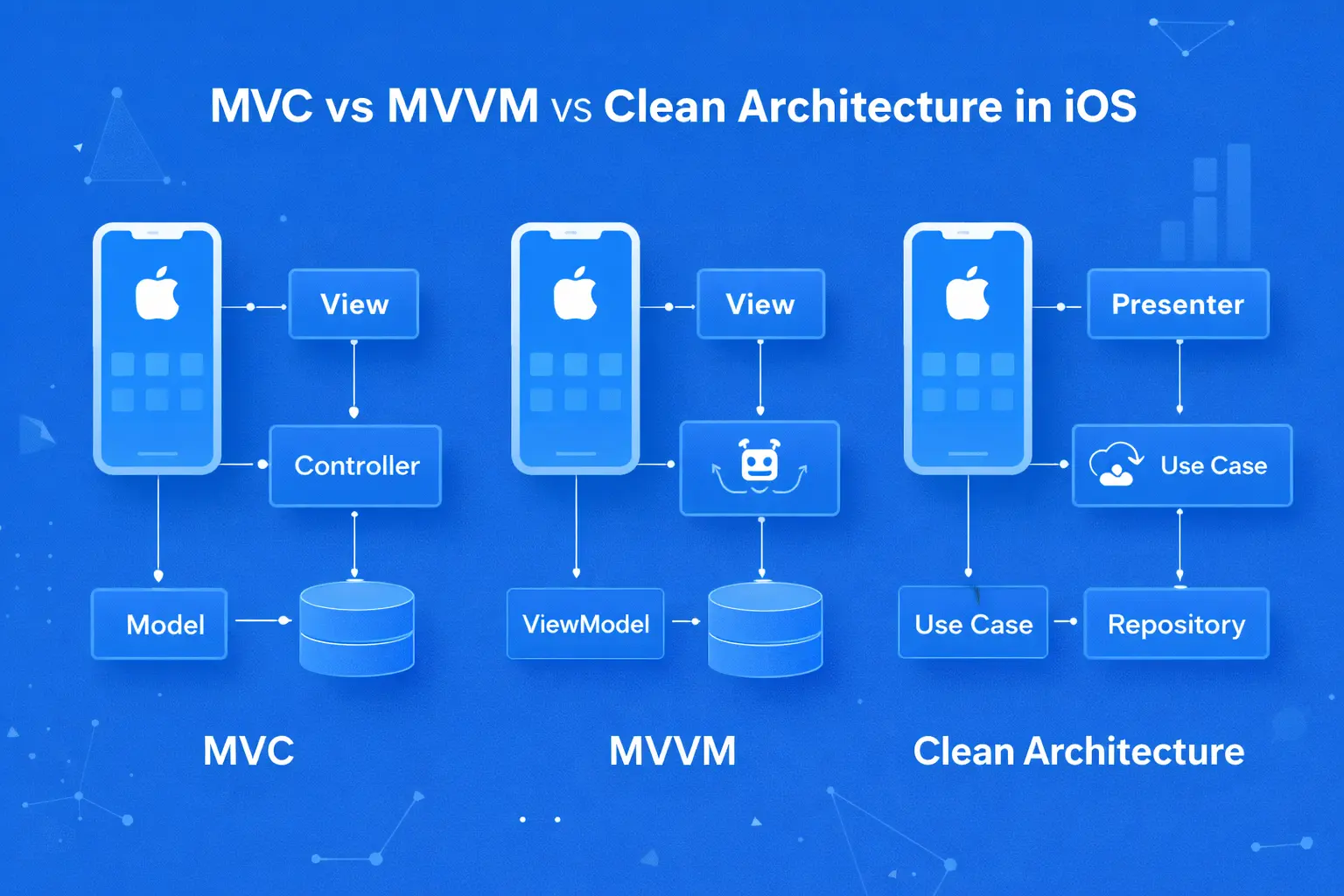 MVC vs MVVM vs Clean Architecture in iOS

View

Controller

Model

MVC

View

ViewModel

MVVM

Presenter

Use Case

Use Case

Repository

Clean Architecture